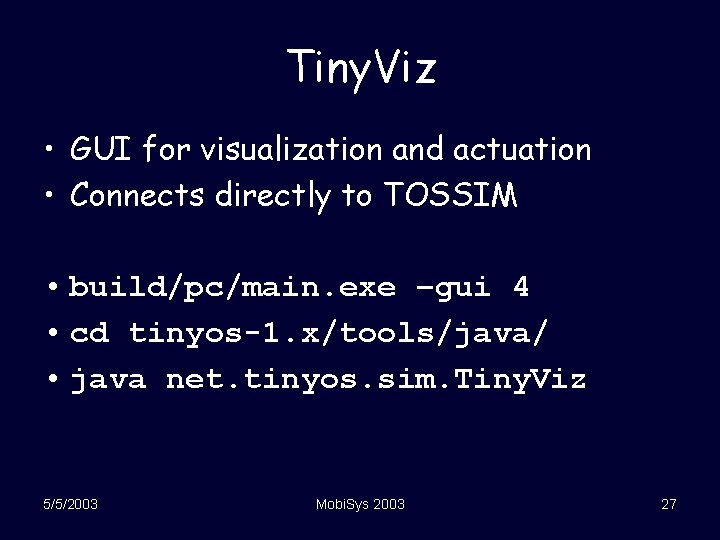 TinyViz

• GUI for visualization and actuation
• Connects directly to TOSSIM

• build/pc/main.exe –gui 4
• cd tinyos-1.x/tools/java/
• java net.tinyos.sim.TinyViz

5/5/2003

MobiSys 2003

27